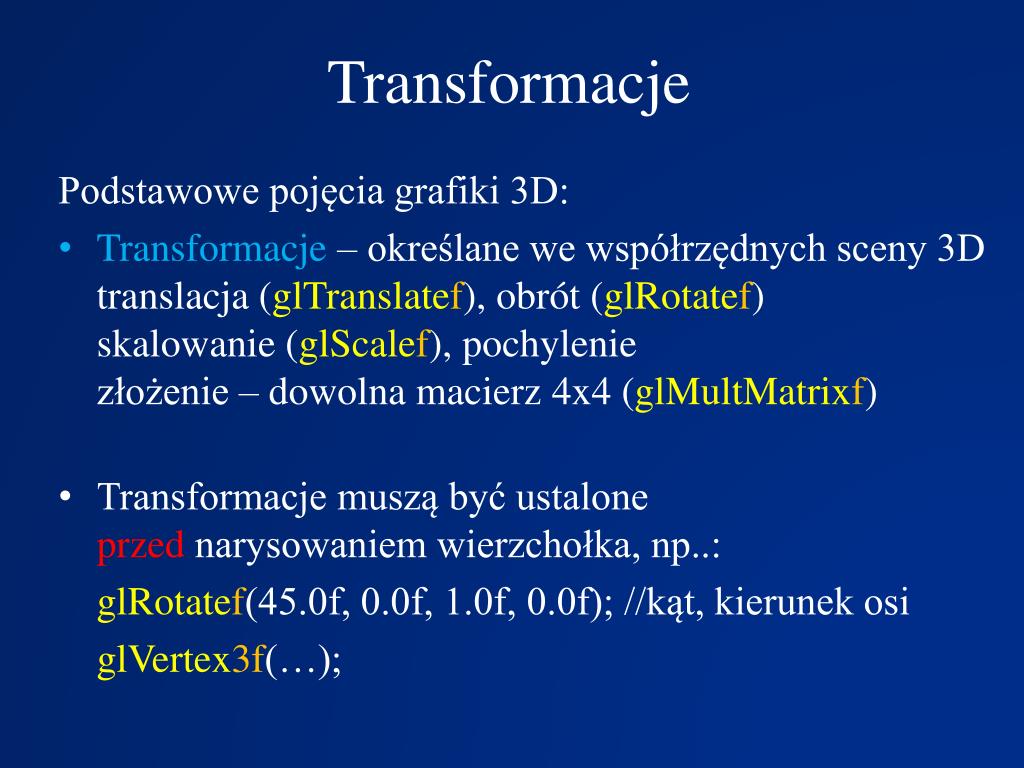 Transformacje

Podstawowe pojęcia grafiki 3D:

• Transformacje – określane we współrzędnych sceny 3D
translacja (glTranslatef), obrót (glRotatef)
skalowanie (glScalef), pochylenie
złożenie – dowolna macierz 4x4 (glMultMatrixf)

• Transformacje muszą być ustalone
przed narysowaniem wierzchołka, np..:
glRotatef(45.0f, 0.0f, 1.0f, 0.0f); //kąt, kierunek osi
glVertex3f(…);